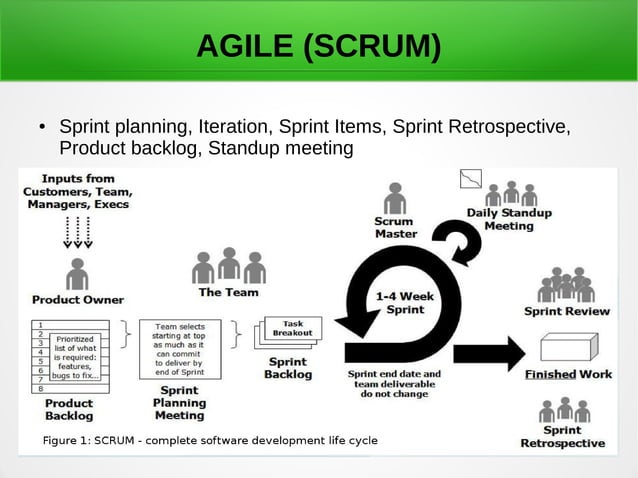 AGILE (SCRUM)

• Sprint planning, Iteration, Sprint Items, Sprint Retrospective, Product backlog, Standup meeting

Inputs from Customers, Team, Managers, Execs

Product Owner

1
2
3
4
5
6
7
8

Prioritized list of what is required: features, bugs to fix...

Product Backlog

The Team

Team selects starting at top as much as it can commit to deliver by end of Sprint

Sprint Planning Meeting

Task Breakout

Sprint Backlog

Scrum Master

Daily Standup Meeting

1-4 Week Sprint

Sprint end date and team deliverable do not change

Sprint Review

Finished Work

Sprint Retrospective

Figure 1: SCRUM - complete software development life cycle